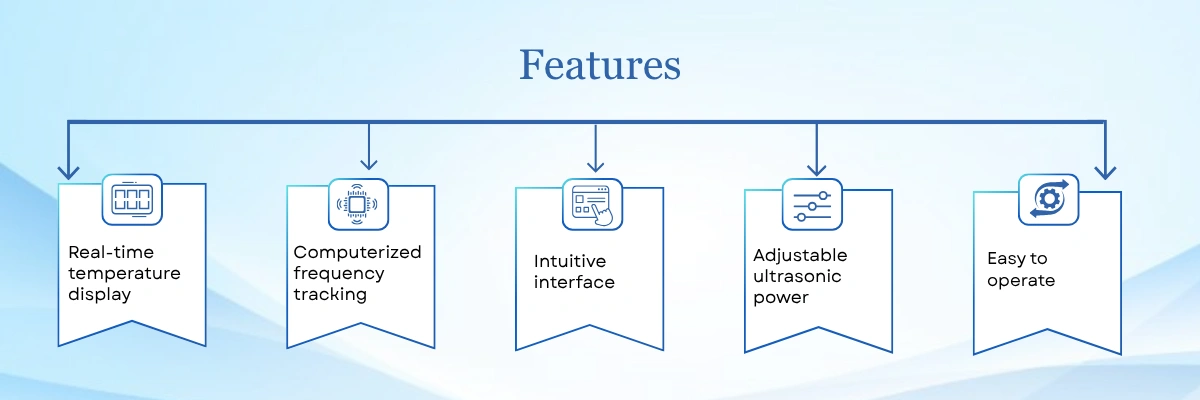 Features

Real-time temperature display

Computerized frequency tracking

Intuitive interface

Adjustable ultrasonic power

Easy to operate